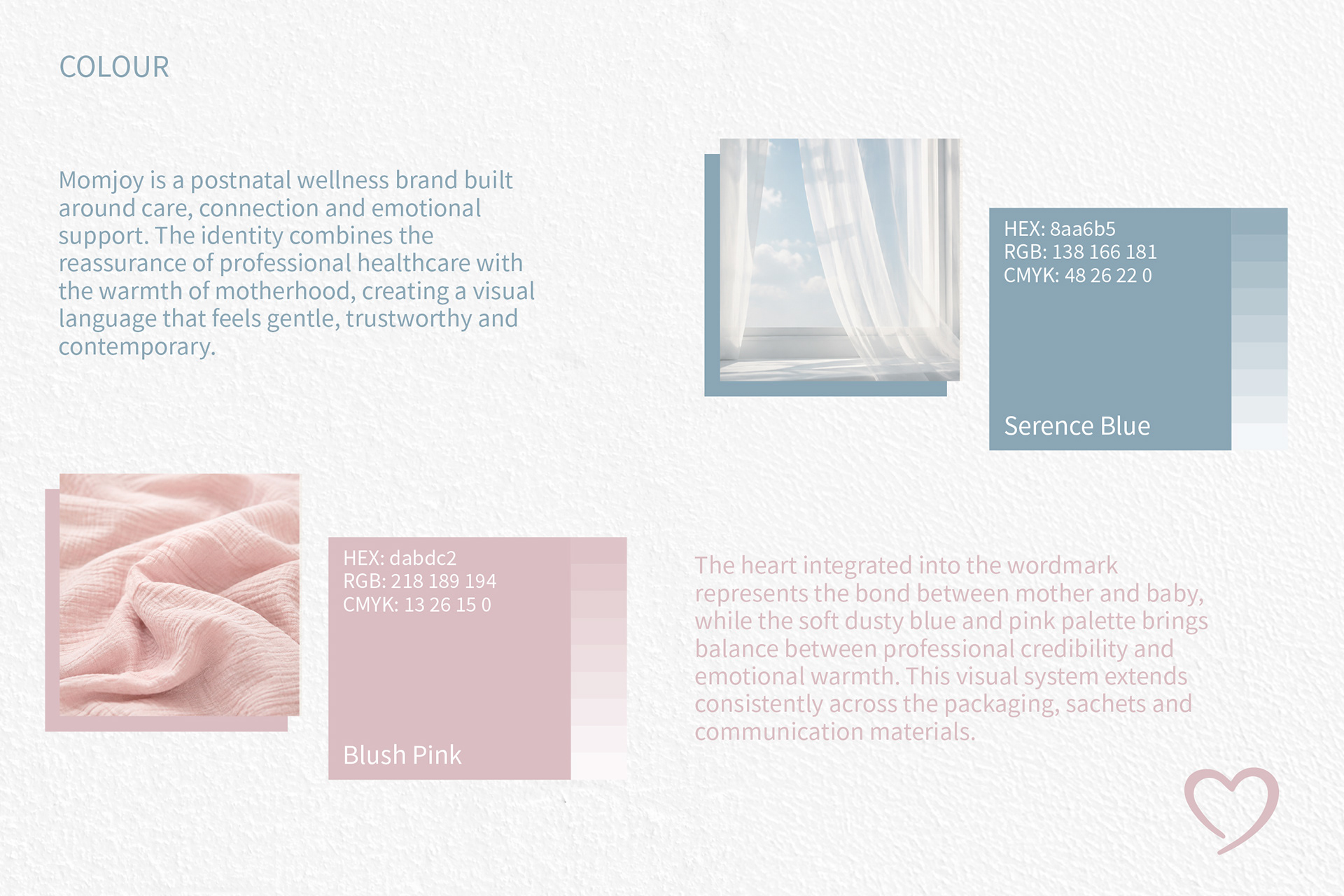 COLOUR

Momjoy is a postnatal wellness brand built around care, connection and emotional support. The identity combines the reassurance of professional healthcare with the warmth of motherhood, creating a visual language that feels gentle, trustworthy and contemporary.

HEX: 8aa6b5
RGB: 138 166 181
CMYK: 48 26 22 0

Serence Blue

HEX: dabdc2
RGB: 218 189 194
CMYK: 13 26 15 0

Blush Pink

The heart integrated into the wordmark represents the bond between mother and baby, while the soft dusty blue and pink palette brings balance between professional credibility and emotional warmth. This visual system extends consistently across the packaging, sachets and communication materials.